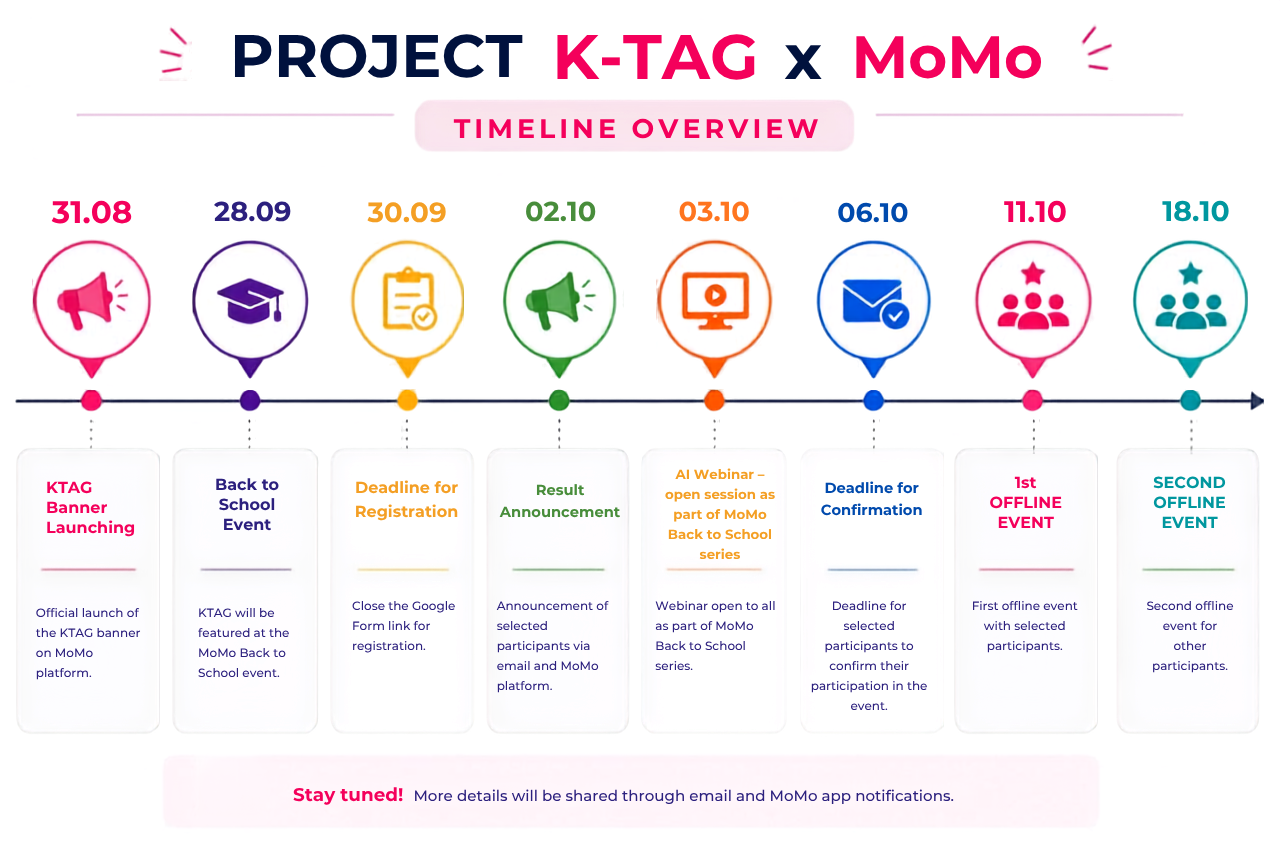 PROJECT K-TAG x MoMo

TIMELINE OVERVIEW

31.08

KTAG Banner Launching

Official launch of the KTAG banner on MoMo platform.

28.09

Back to School Event

KTAG will be featured at the MoMo Back to School event.

30.09

Deadline for Registration

Close the Google Form link for registration.

02.10

Result Announcement

Announcement of selected participants via email and MoMo platform.

03.10

AI Webinar – open session as part of MoMo Back to School series

Webinar open to all as part of MoMo Back to School series.

06.10

Deadline for Confirmation

Deadline for selected participants to confirm their participation in the event.

11.10

1st OFFLINE EVENT

First offline event with selected participants.

18.10

SECOND OFFLINE EVENT

Second offline event for other participants.

Stay tuned! More details will be shared through email and MoMo app notifications.